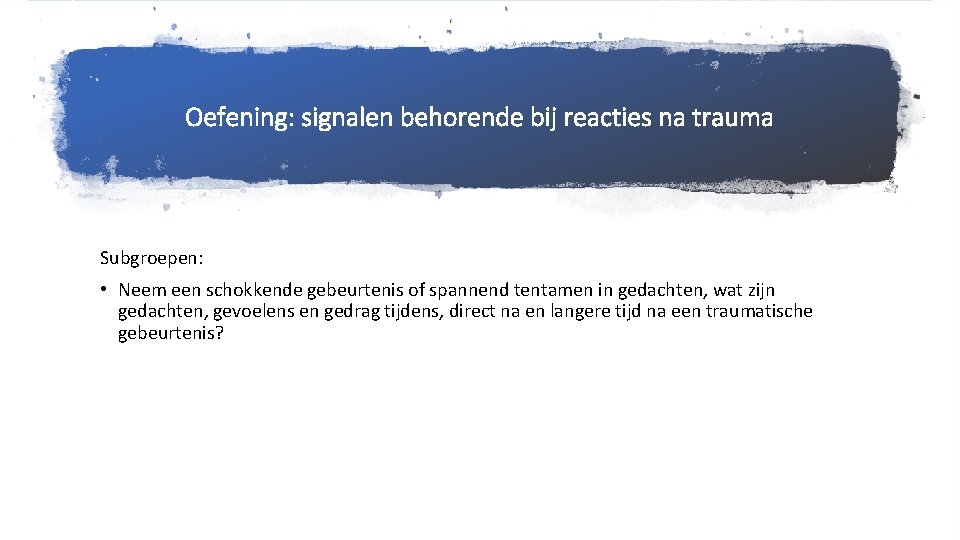 Oefening: signalen behorende bij reacties na trauma

Subgroepen:

• Neem een schokkende gebeurtenis of spannend tentamen in gedachten, wat zijn gedachten, gevoelens en gedrag tijdens, direct na en langere tijd na een traumatische gebeurtenis?